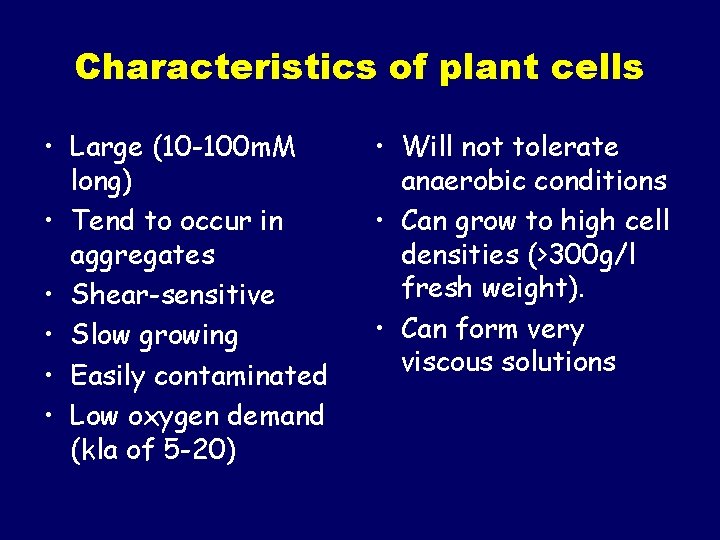 Characteristics of plant cells

• Large (10-100mM long)
• Tend to occur in aggregates
• Shear-sensitive
• Slow growing
• Easily contaminated
• Low oxygen demand (kla of 5-20)

• Will not tolerate anaerobic conditions
• Can grow to high cell densities (>300g/l fresh weight).
• Can form very viscous solutions